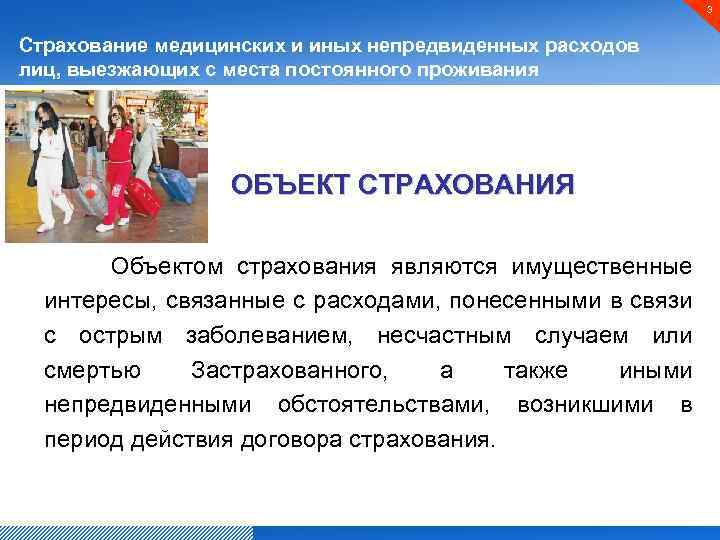 3

Страхование медицинских и иных непредвиденных расходов лиц, выезжающих с места постоянного проживания

ОБЪЕКТ СТРАХОВАНИЯ

Объектом страхования являются имущественные интересы, связанные с расходами, понесенными в связи с острым заболеванием, несчастным случаем или смертью Застрахованного, а также иными непредвиденными обстоятельствами, возникшими в период действия договора страхования.